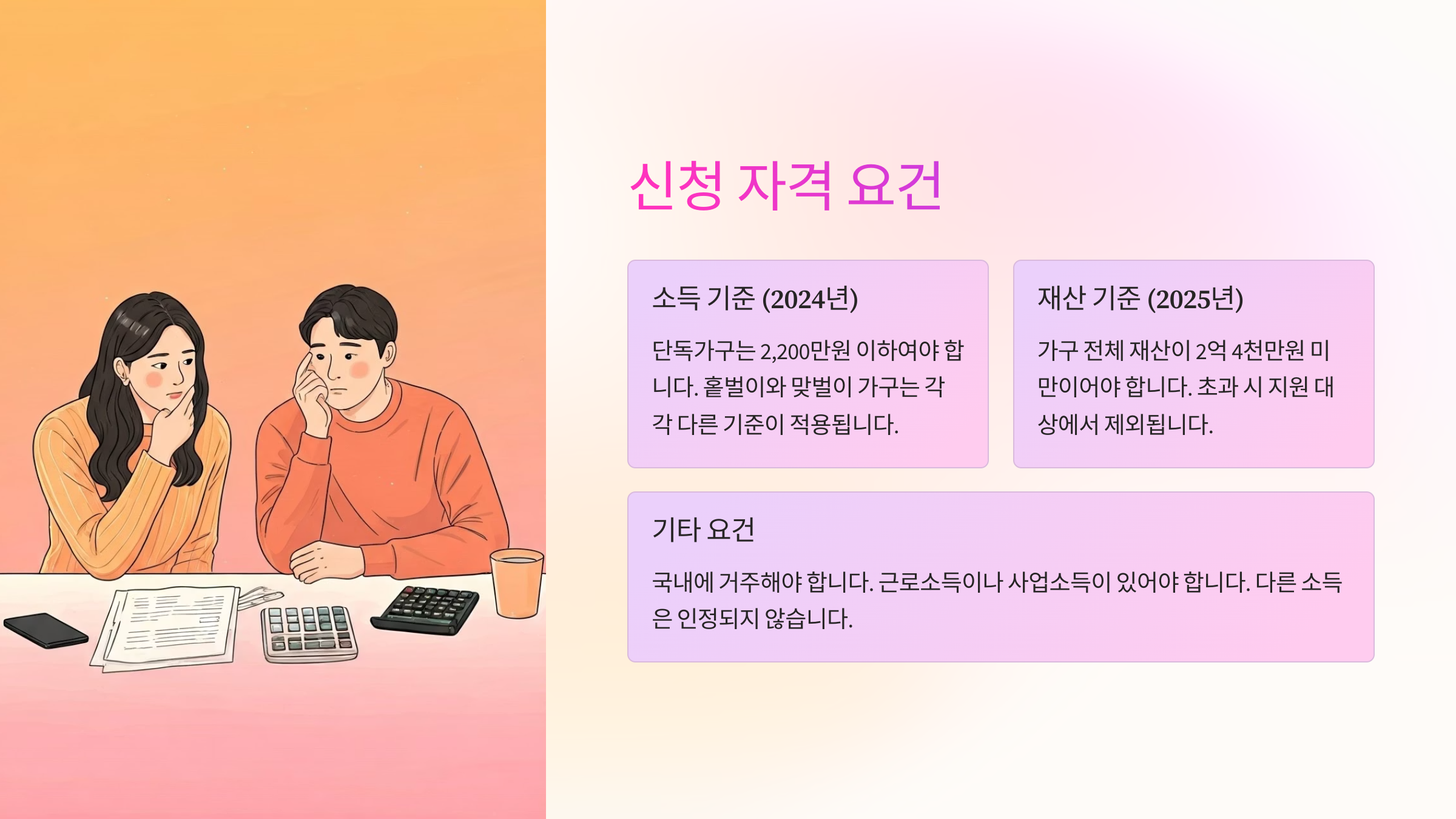 신청 자격 요건

소득 기준 (2024년)

단독가구는 2,200만원 이하여야 합니다. 홑벌이와 맞벌이 가구는 각각 다른 기준이 적용됩니다.

재산 기준 (2025년)

가구 전체 재산이 2억 4천만원 미만이어야 합니다. 초과 시 지원 대상에서 제외됩니다.

기타 요건

국내에 거주해야 합니다. 근로소득이나 사업소득이 있어야 합니다. 다른 소득은 인정되지 않습니다.